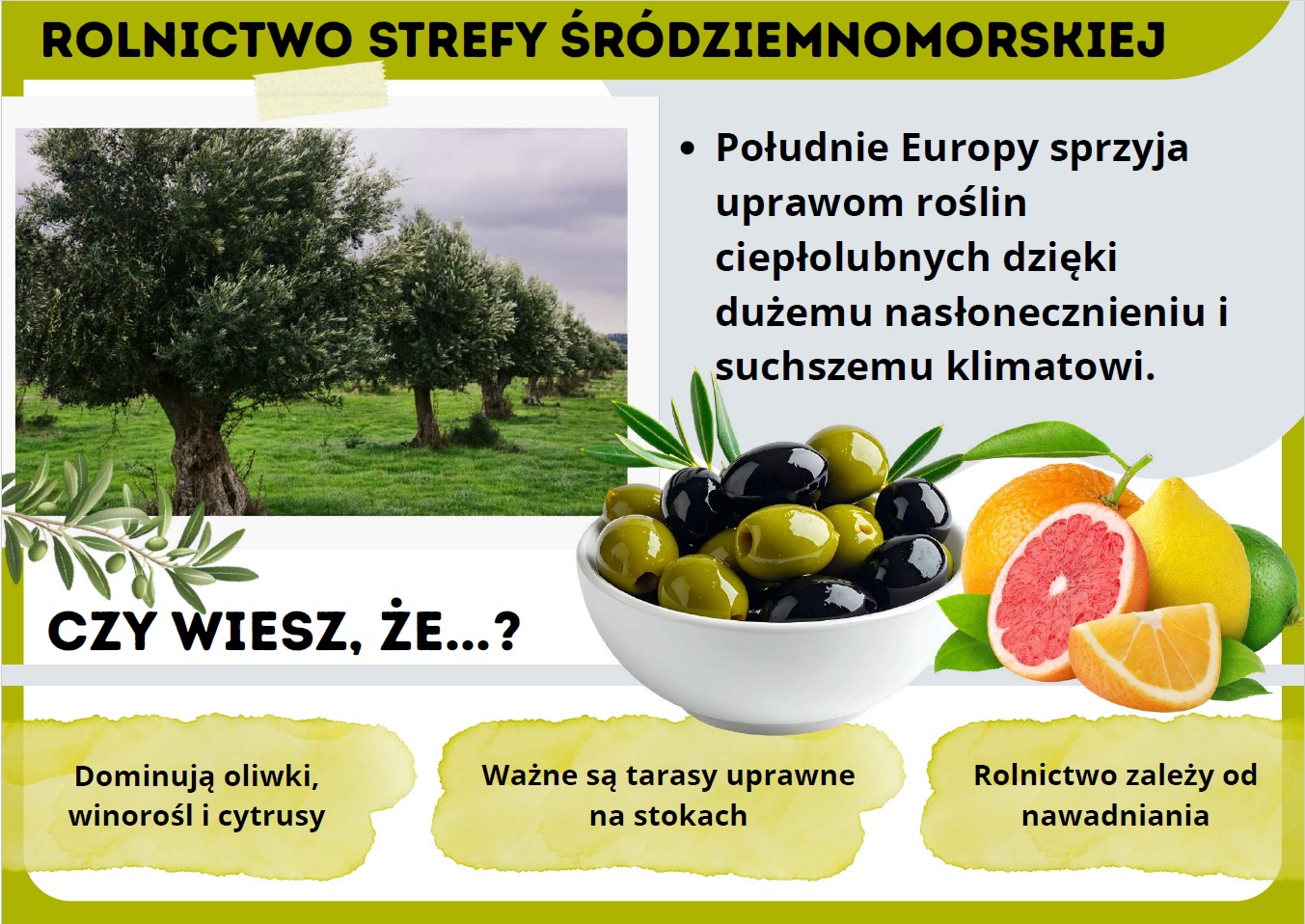 ROLNICTWO STREFY ŚRÓDZIEMNOMORSKIEJ

• Południe Europy sprzyja uprawom roślin ciepłolubnych dzięki dużemu nasłonecznieniu i suchszemu klimatowi.

CZY WIESZ, ŻE...?

Dominują oliwki, winorośl i cytrusy

Ważne są tarasy uprawne na stokach

Rolnictwo zależy od nawadniania